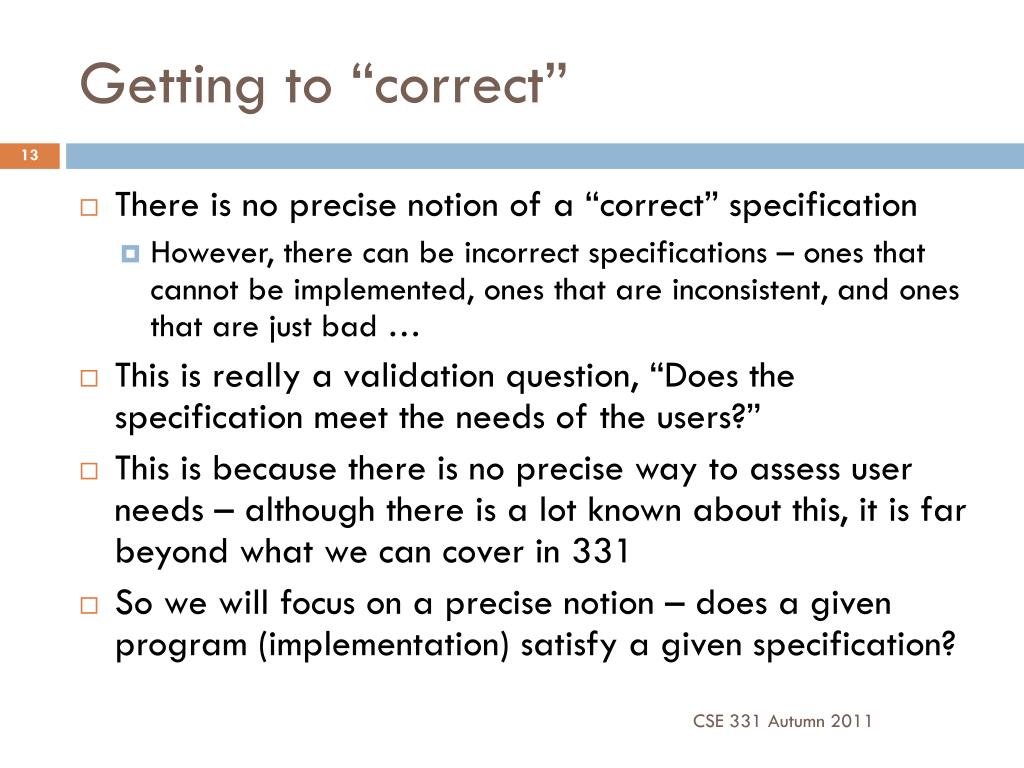 Getting to “correct”

13

There is no precise notion of a “correct” specification

However, there can be incorrect specifications – ones that cannot be implemented, ones that are inconsistent, and ones that are just bad …

This is really a validation question, “Does the specification meet the needs of the users?”

This is because there is no precise way to assess user needs – although there is a lot known about this, it is far beyond what we can cover in 331

So we will focus on a precise notion – does a given program (implementation) satisfy a given specification?

CSE 331 Autumn 2011